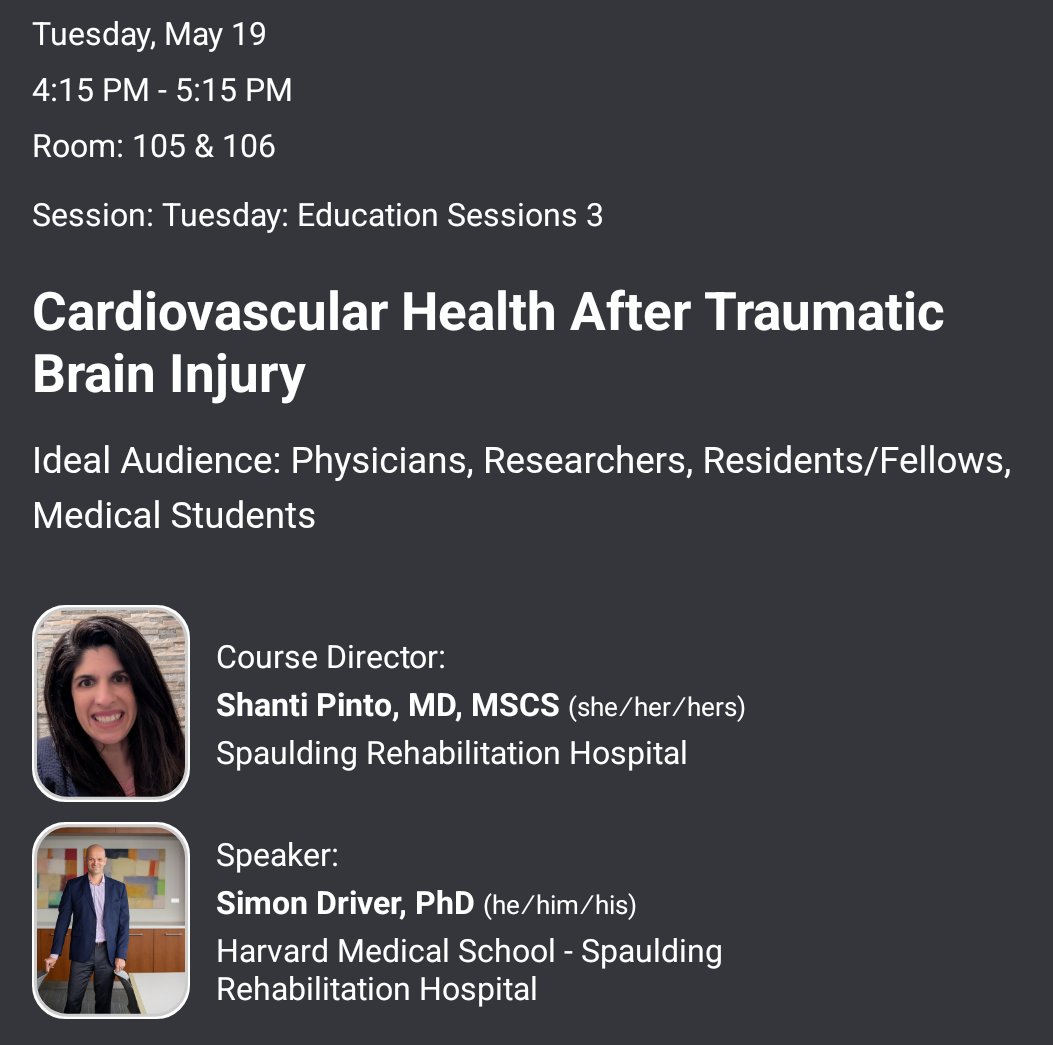 Tuesday, May 19

4:15 PM - 5:15 PM

Room: 105 & 106

Session: Tuesday: Education Sessions 3

Cardiovascular Health After Traumatic Brain Injury

Ideal Audience: Physicians, Researchers, Residents/Fellows, Medical Students

Course Director:
Shanti Pinto, MD, MSCS (she/her/hers)
Spaulding Rehabilitation Hospital

Speaker:
Simon Driver, PhD (he/him/his)
Harvard Medical School - Spaulding Rehabilitation Hospital